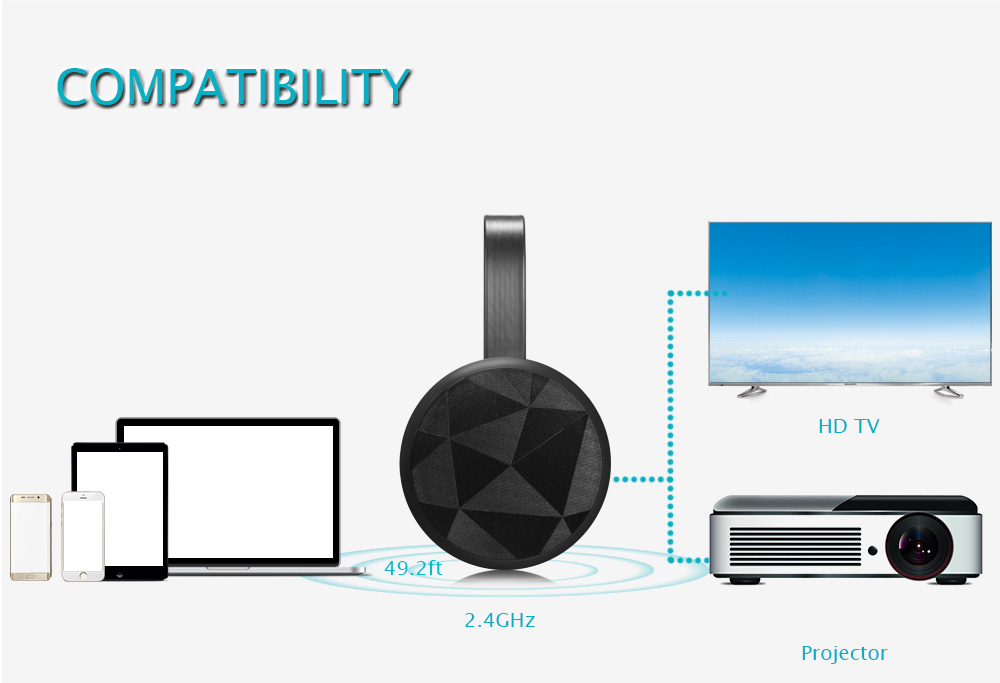 COMPATIBILITY

HD TV

49.2ft

2.4GHz

Projector